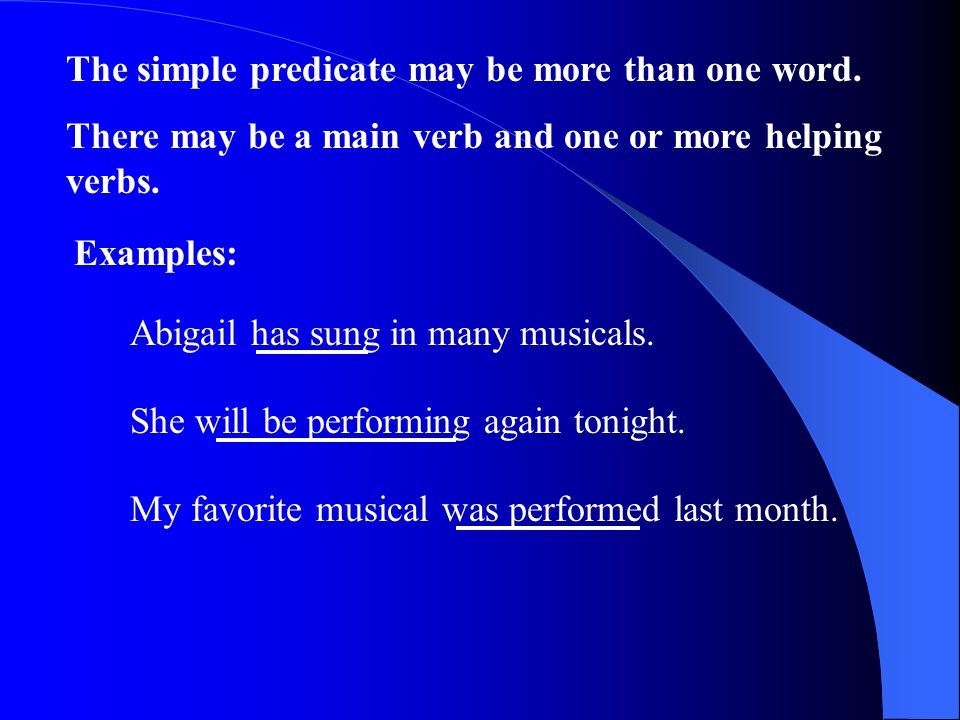 The simple predicate may be more than one word.

There may be a main verb and one or more helping verbs.

Examples:

Abigail has sung in many musicals.

She will be performing again tonight.

My favorite musical was performed last month.